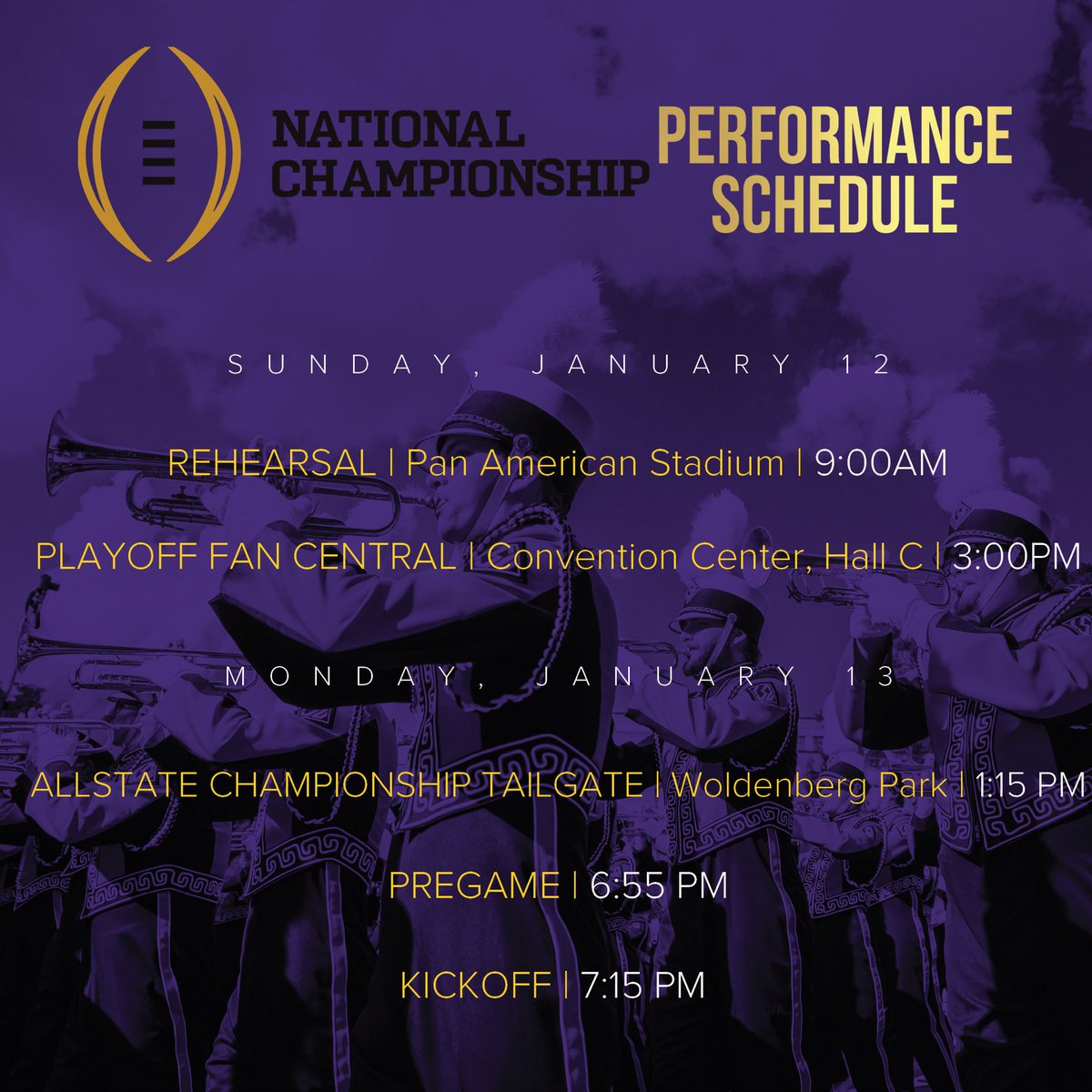 NATIONAL CHAMPIONSHIP

PERFORMANCE SCHEDULE

SUNDAY, JANUARY 12

REHEARSAL | Pan American Stadium | 9:00AM

PLAYOFF FAN CENTRAL | Convention Center, Hall C | 3:00PM

MONDAY, JANUARY 13

ALLSTATE CHAMPIONSHIP TAILGATE | Woldenberg Park | 1:15 PM

PREGAME | 6:55 PM

KICKOFF | 7:15 PM